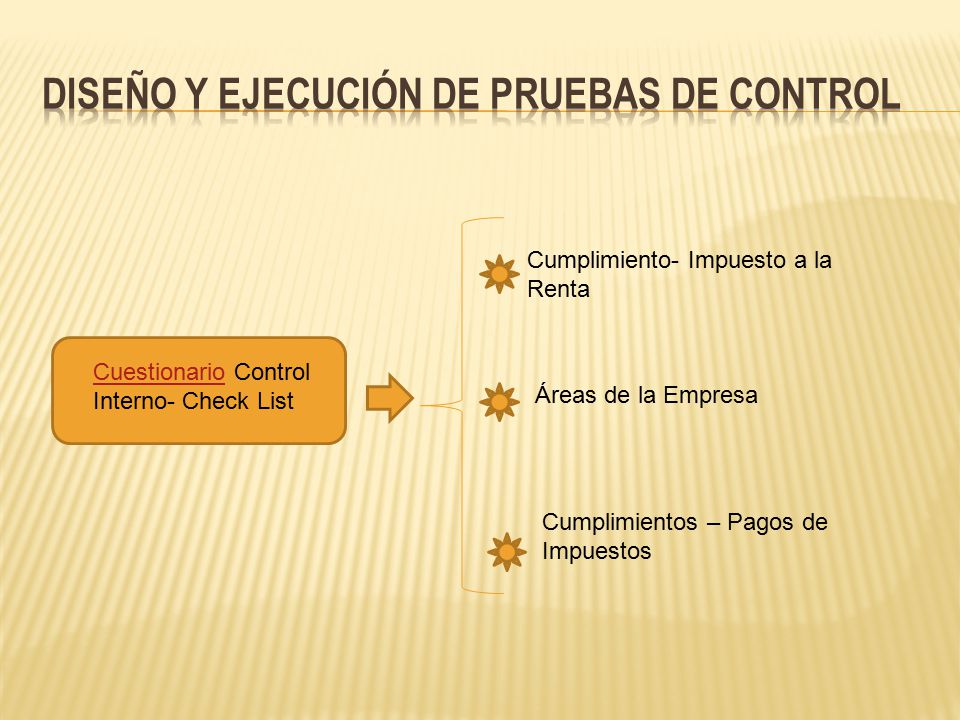 DISEÑO Y EJECUCIÓN DE PRUEBAS DE CONTROL

Cuestionario Control Interno- Check List

Cumplimiento- Impuesto a la Renta

Áreas de la Empresa

Cumplimientos – Pagos de Impuestos